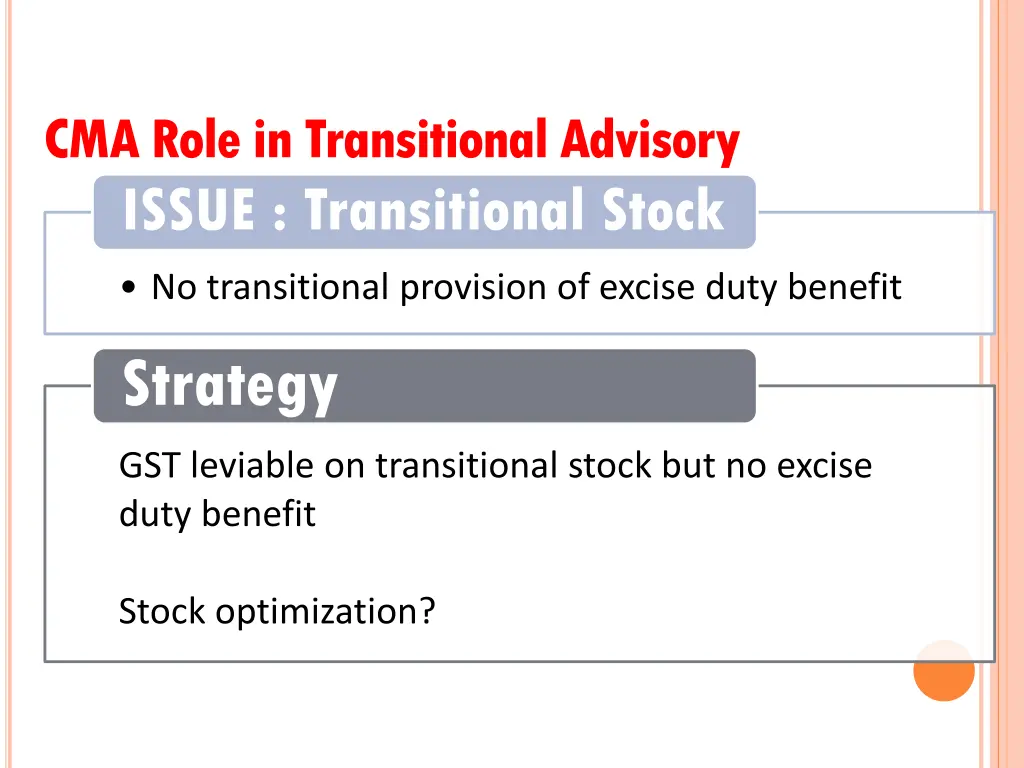 CMA Role in Transitional Advisory

ISSUE : Transitional Stock

• No transitional provision of excise duty benefit

Strategy

GST leviable on transitional stock but no excise duty benefit

Stock optimization?